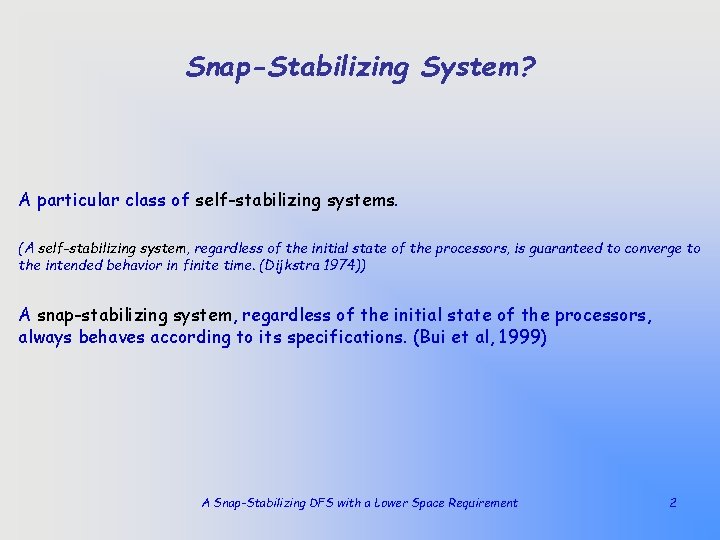 Snap-Stabilizing System?

A particular class of self-stabilizing systems.

(A self-stabilizing system, regardless of the initial state of the processors, is guaranteed to converge to the intended behavior in finite time. (Dijkstra 1974))

A snap-stabilizing system, regardless of the initial state of the processors, always behaves according to its specifications. (Bui et al, 1999)

A Snap-Stabilizing DFS with a Lower Space Requirement

2